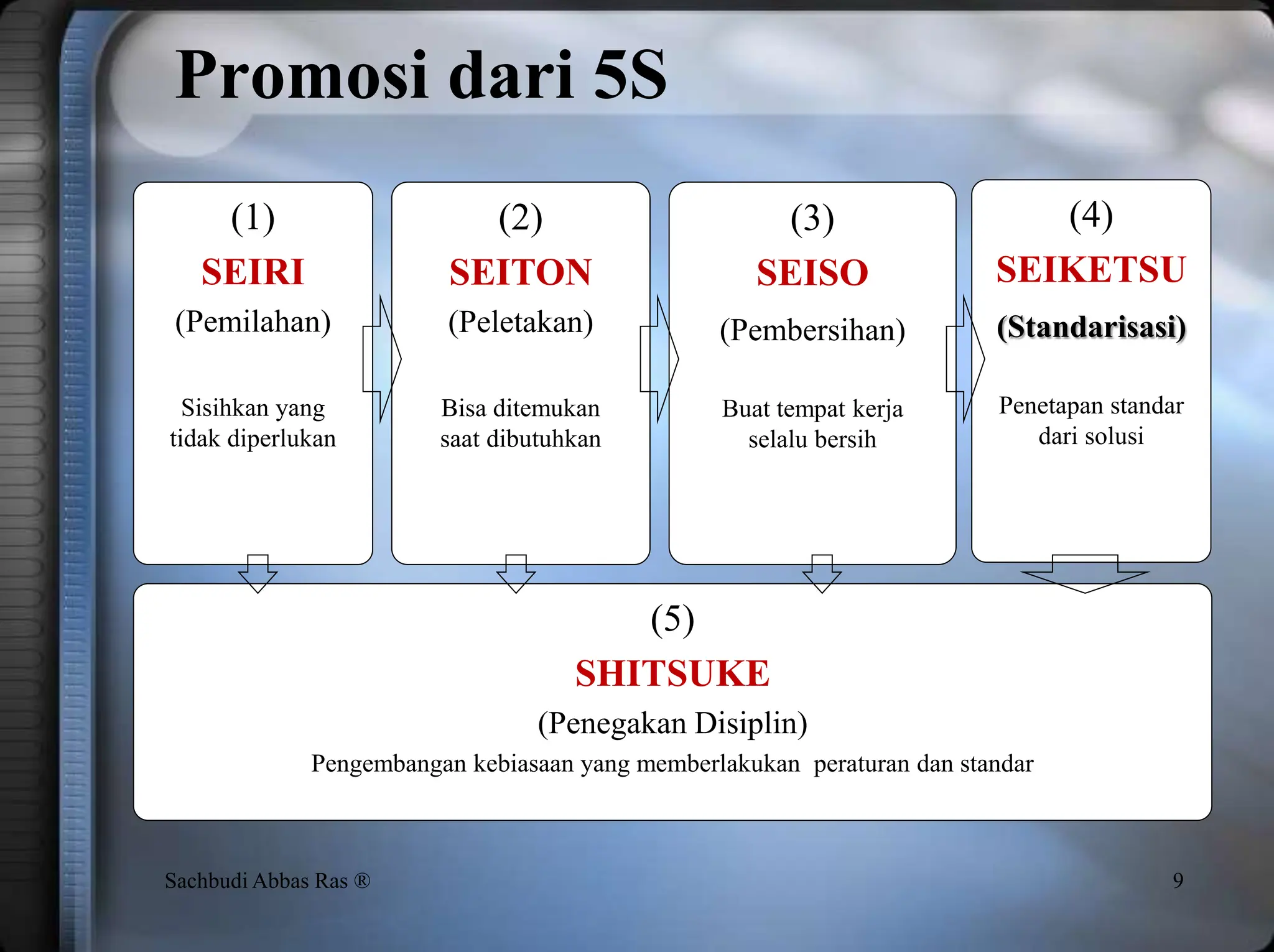 Promosi dari 5S

(1)
SEIRI
(Pemilahan)

Sisihkan yang tidak diperlukan

(2)
SEITON
(Peletakan)

Bisa ditemukan saat dibutuhkan

(3)
SEISO
(Pembersihan)

Buat tempat kerja selalu bersih

(4)
SEIKETSU
(Standarisasi)

Penetapan standar dari solusi

(5)
SHITSUKE
(Penegakan Disiplin)
Pengembangan kebiasaan yang memberlakukan peraturan dan standar

Sachbudi Abbas Ras ®

9